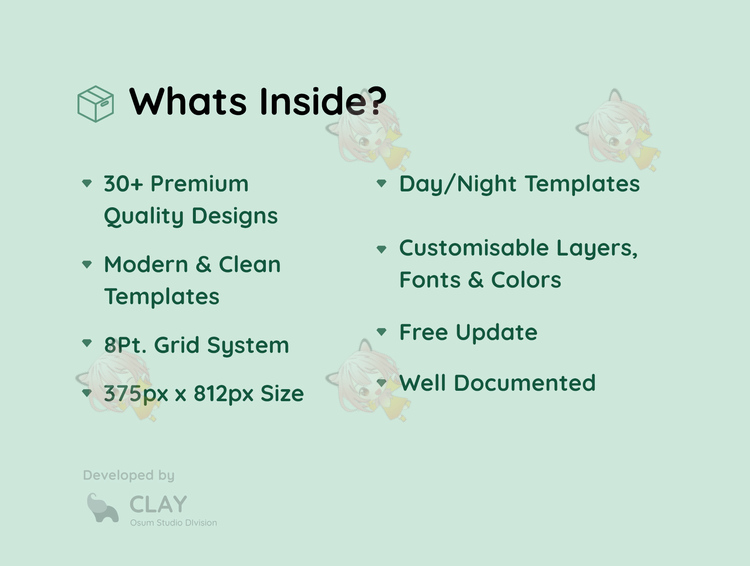 Whats Inside?

30+ Premium Quality Designs

Modern & Clean Templates

8Pt. Grid System

375px x 812px Size

Day/Night Templates

Customisable Layers, Fonts & Colors

Free Update

Well Documented

Developed by

CLAY
Osum Studio Division